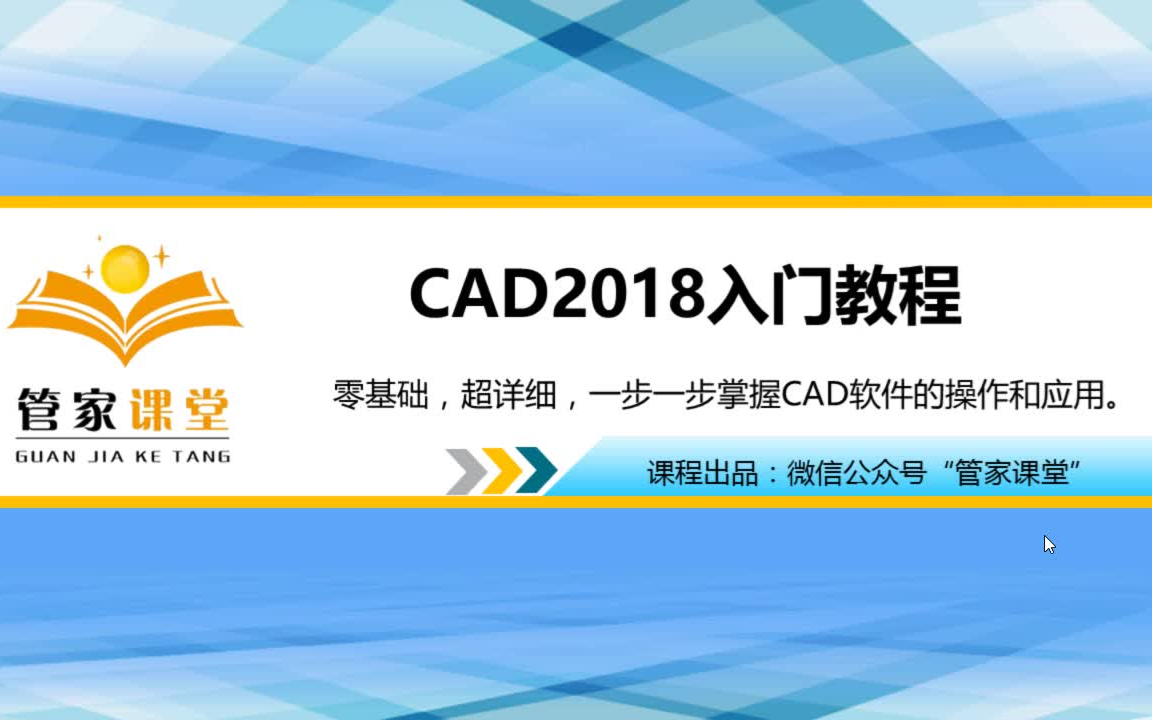 管家课堂
GUAN JIA KE TANG

CAD2018入门教程

零基础，超详细，一步一步掌握CAD软件的操作和应用。

课程出品：微信公众号“管家课堂”